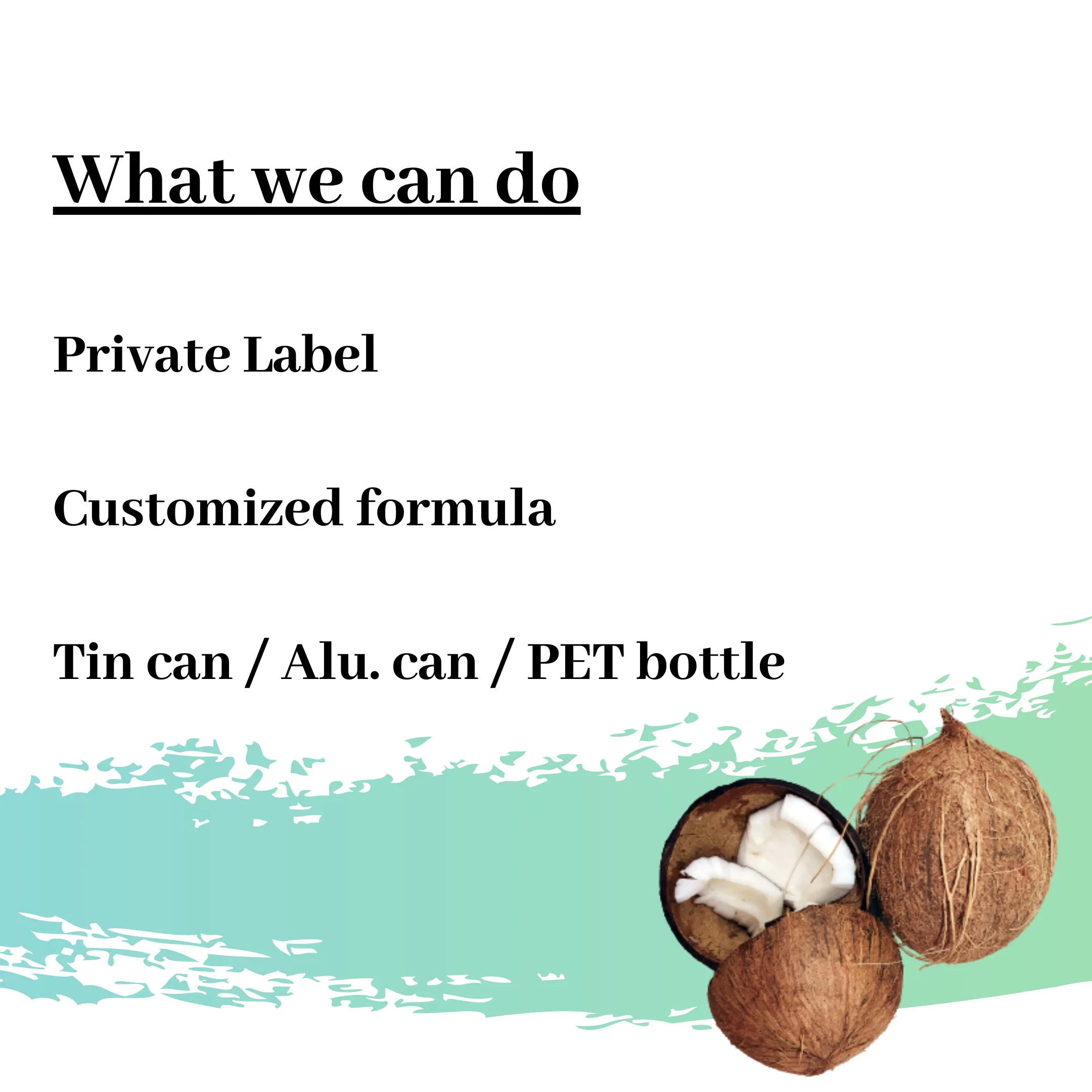 What we can do

Private Label

Customized formula

Tin can / Alu. can / PET bottle